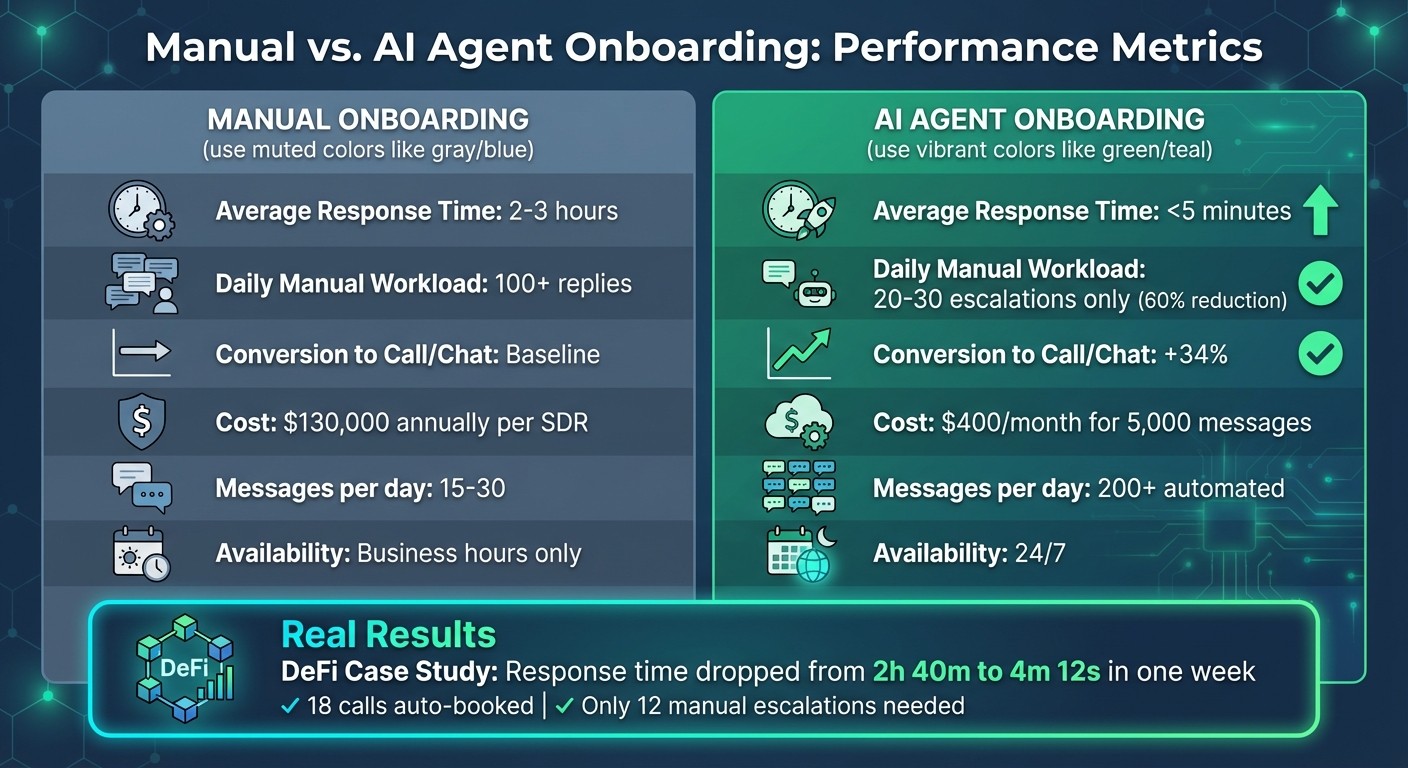 Manual vs. AI Agent Onboarding: Performance Metrics

MANUAL ONBOARDING
(use muted colors like gray/blue)

Average Response Time: 2-3 hours

Daily Manual Workload: 100+ replies

Conversion to Call/Chat: Baseline

Cost: $130,000 annually per SDR

Messages per day: 15-30

Availability: Business hours only

AI AGENT ONBOARDING
(use vibrant colors like green/teal)

Average Response Time: <5 minutes

Daily Manual Workload: 20-30 escalations only (60% reduction)

Conversion to Call/Chat: +34%

Cost: $400/month for 5,000 messages

Messages per day: 200+ automated

Availability: 24/7

DeFi

Real Results
DeFi Case Study: Response time dropped from 2h 40m to 4m 12s in one week
✓ 18 calls auto-booked | ✓ Only 12 manual escalations needed